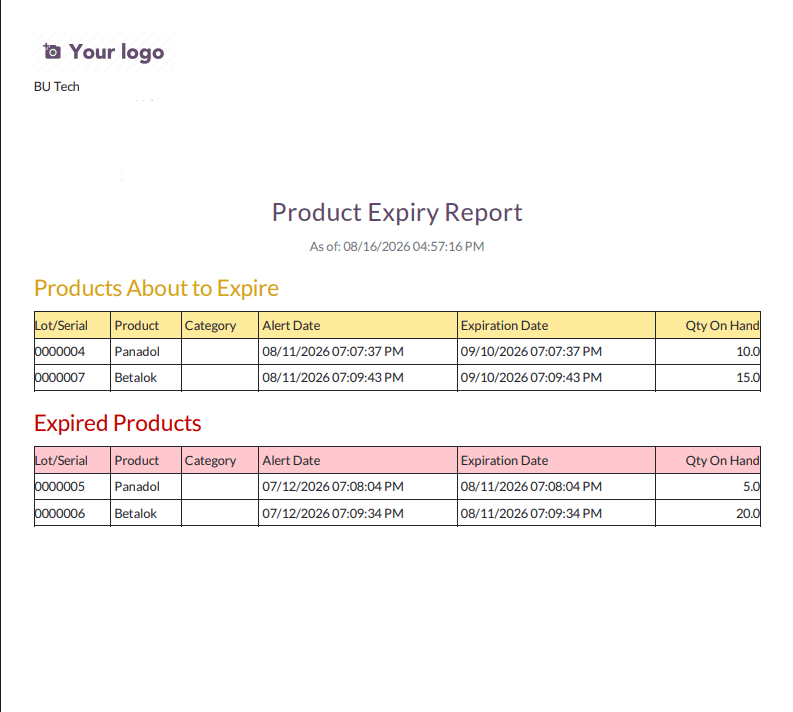 Your logo

BU Tech

Product Expiry Report

As of: 08/16/2026 04:57:16 PM

Products About to Expire

| Lot/Serial | Product | Category | Alert Date | Expiration Date | Qty On Hand |
|---|---|---|---|---|---|
| 0000004 | Panadol | | 08/11/2026 07:07:37 PM | 09/10/2026 07:07:37 PM | 10.0 |
| 0000007 | Betalok | | 08/11/2026 07:09:43 PM | 09/10/2026 07:09:43 PM | 15.0 |

Expired Products

| Lot/Serial | Product | Category | Alert Date | Expiration Date | Qty On Hand |
|---|---|---|---|---|---|
| 0000005 | Panadol | | 07/12/2026 07:08:04 PM | 08/11/2026 07:08:04 PM | 5.0 |
| 0000006 | Betalok | | 07/12/2026 07:09:34 PM | 08/11/2026 07:09:34 PM | 20.0 |